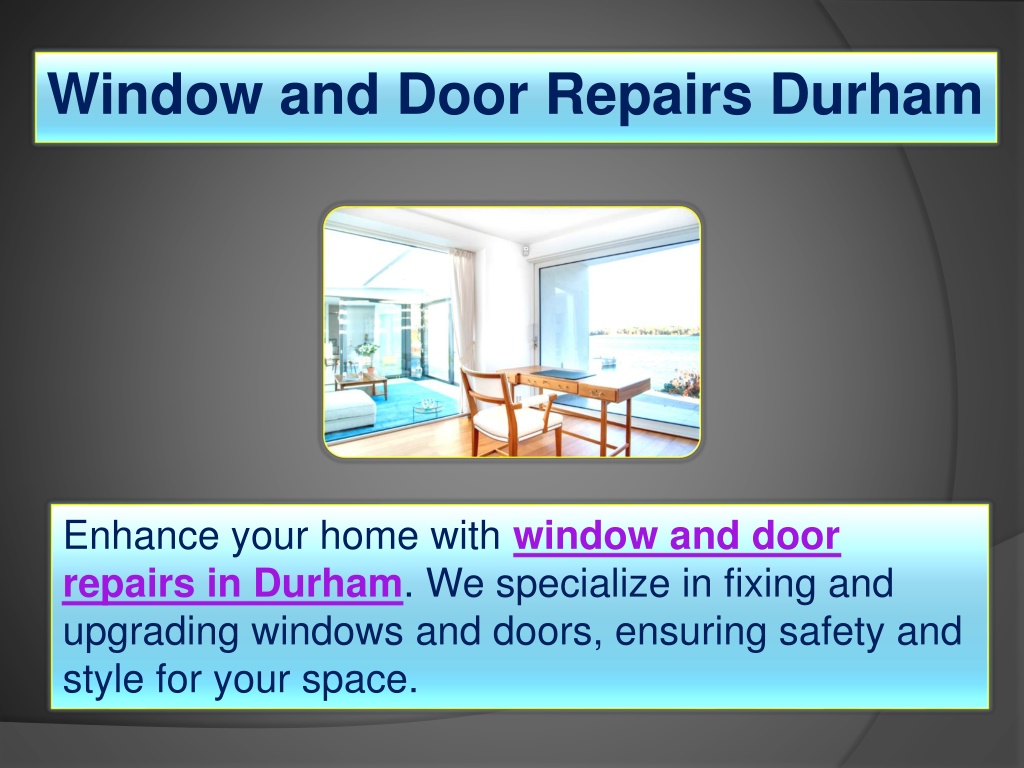 Window and Door Repairs Durham

Enhance your home with window and door repairs in Durham. We specialize in fixing and upgrading windows and doors, ensuring safety and style for your space.